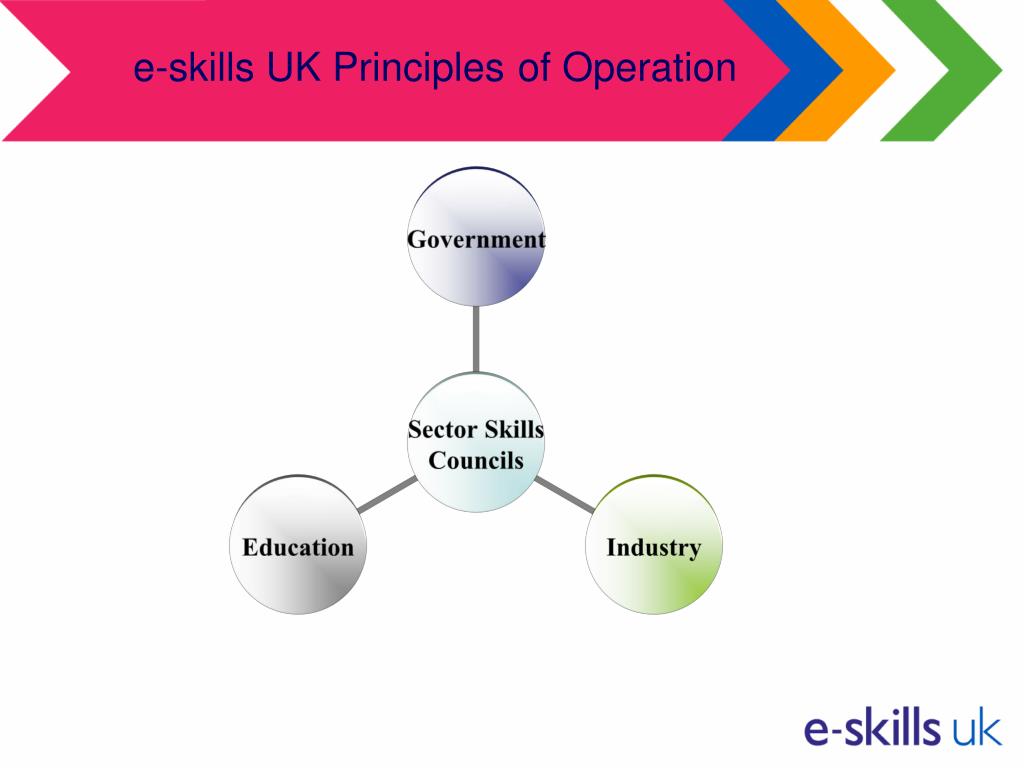 e-skills UK Principles of Operation

Government

Sector Skills Councils

Education

Industry

e-skills uk